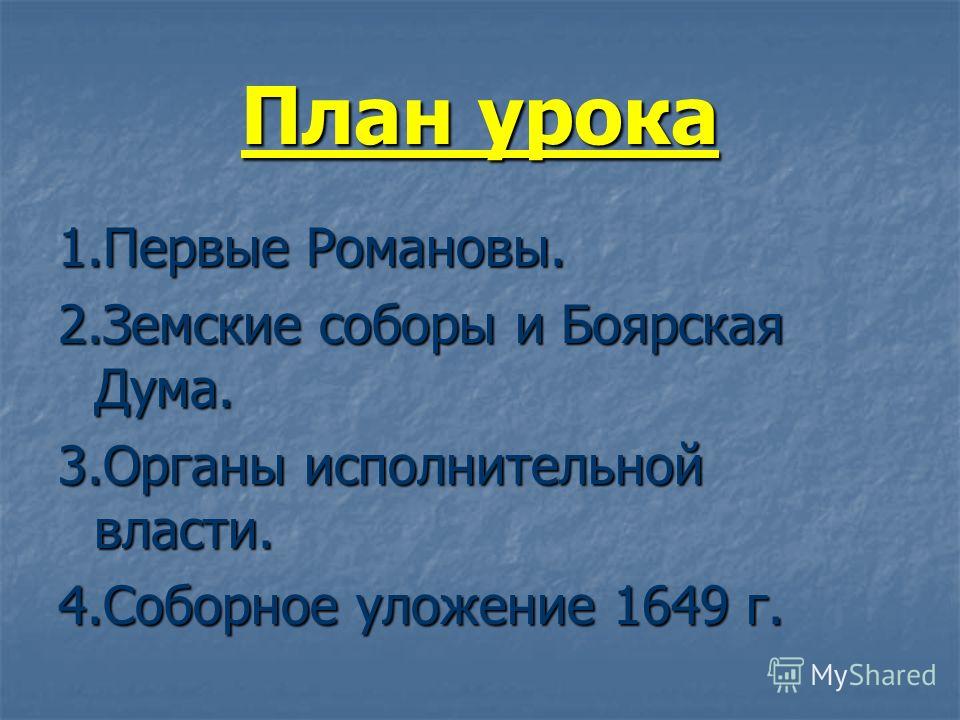 План урока

1.Первые Романовы.

2.Земские соборы и Боярская Дума.

3.Органы исполнительной власти.

4.Соборное уложение 1649 г.

MyShared